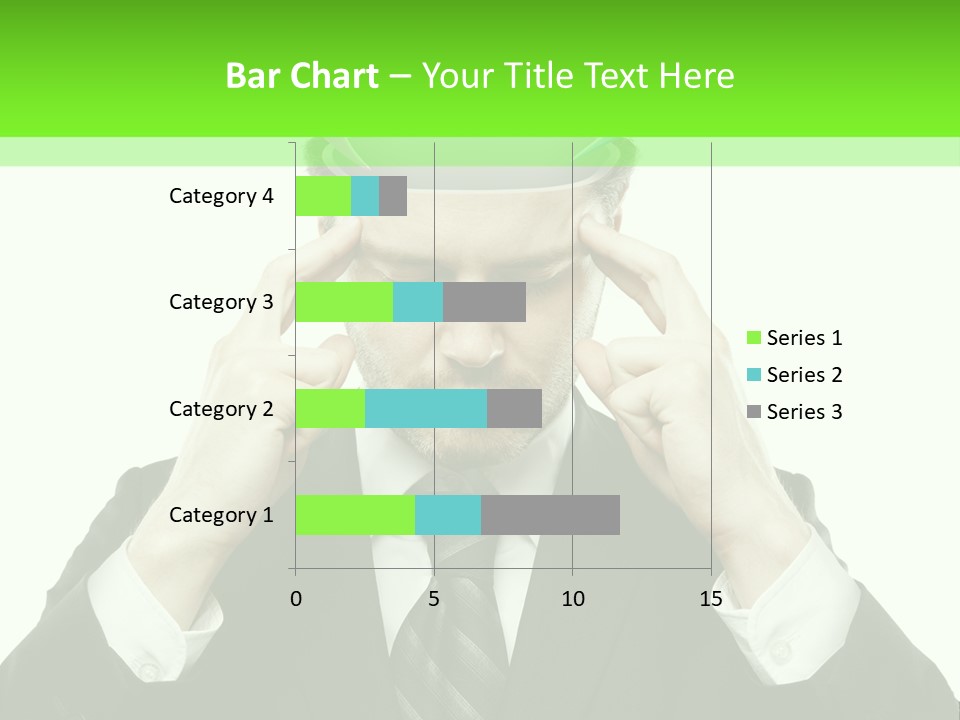 Bar Chart – Your Title Text Here

Category 4
Category 3
Category 2
Category 1

0 5 10 15

Series 1
Series 2
Series 3